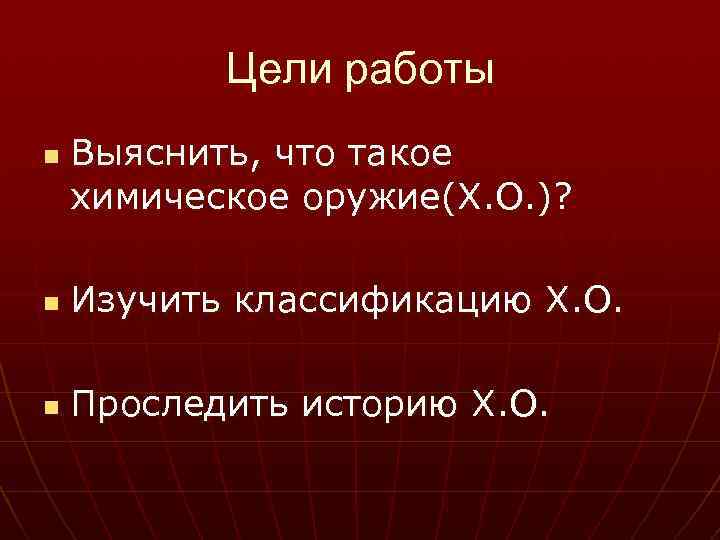 Цели работы

- Выяснить, что такое химическое оружие(Х.О.)?

- Изучить классификацию Х.О.

- Проследить историю Х.О.